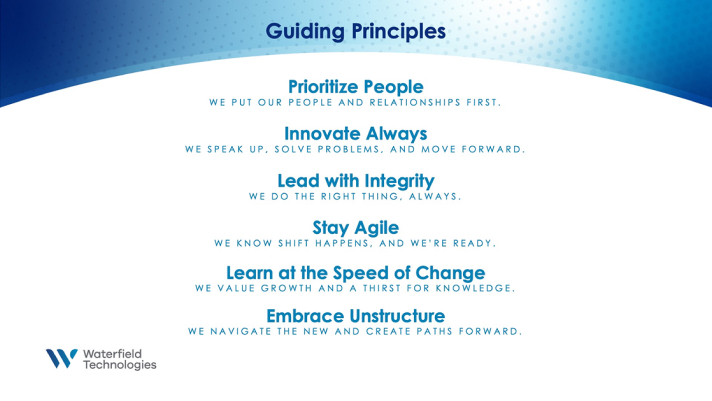 Guiding Principles

Prioritize People
WE PUT OUR PEOPLE AND RELATIONSHIPS FIRST.

Innovate Always
WE SPEAK UP, SOLVE PROBLEMS, AND MOVE FORWARD.

Lead with Integrity
WE DO THE RIGHT THING, ALWAYS.

Stay Agile
WE KNOW SHIFT HAPPENS, AND WE'RE READY.

Learn at the Speed of Change
WE VALUE GROWTH AND A THIRST FOR KNOWLEDGE.

Embrace Unstructure
WE NAVIGATE THE NEW AND CREATE PATHS FORWARD.

Waterfield Technologies